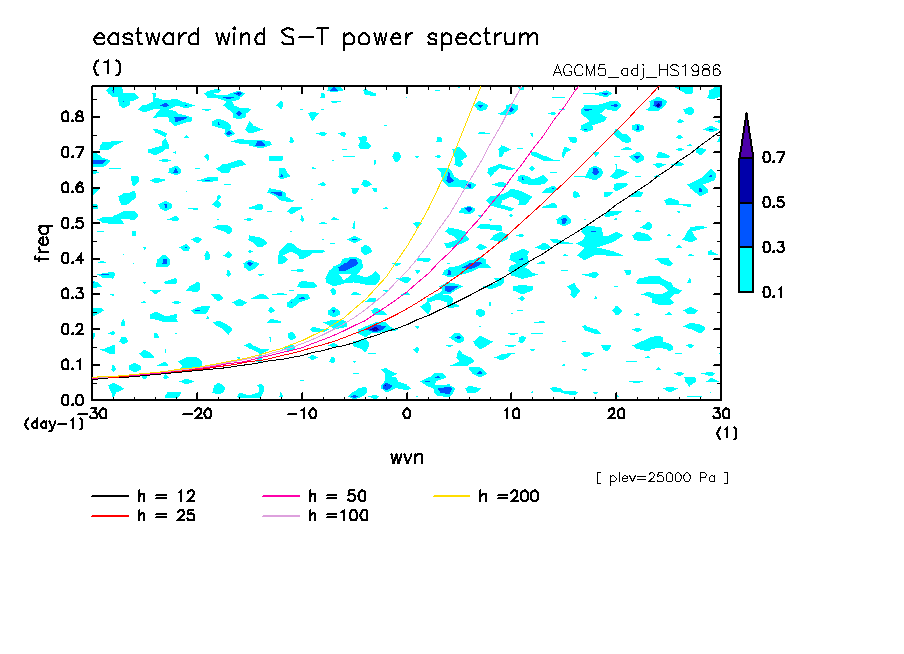 eastward wind S-T power spectrum
(1)
AGCM5_adj_HS1986

freq
0.8
0.7
0.6
0.5
0.4
0.3
0.2
0.1
0.0
(day-1)

-30
-20
-10
0
10
20
30
(1)

wvn

0.7
0.5
0.3
0.1

[ plev=25000 Pa ]

h = 12
h = 25
h = 50
h =100
h =200